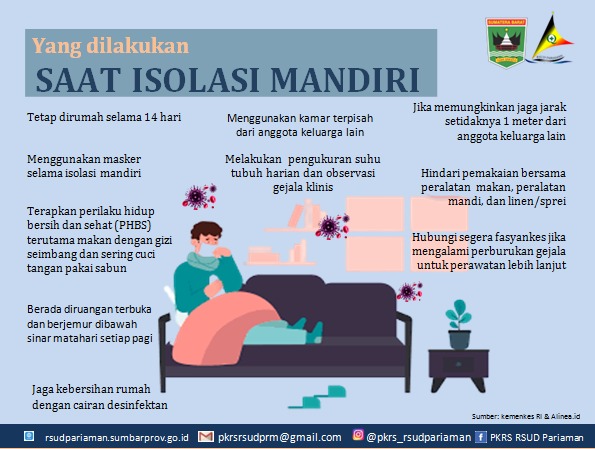 SUMATERA BARAT

Yang dilakukan
SAAT ISOLASI MANDIRI

Tetap dirumah selama 14 hari

Menggunakan masker selama isolasi mandiri

Terapkan perilaku hidup bersih dan sehat (PHBS) terutama makan dengan gizi seimbang dan sering cuci tangan pakai sabun

Berada diruangan terbuka dan berjemur dibawah sinar matahari setiap pagi

Jaga kebersihan rumah dengan cairan desinfektan

Menggunakan kamar terpisah dari anggota keluarga lain

Melakukan pengukuran suhu tubuh harian dan observasi gejala klinis

Jika memungkinkan jaga jarak setidaknya 1 meter dari anggota keluarga lain

Hindari pemakaian bersama peralatan makan, peralatan mandi, dan linen/sprei

Hubungi segera fasyankes jika mengalami perburukan gejala untuk perawatan lebih lanjut

Sumber: kemenkes RI & Alinea.id

rsudpariaman.sumbarprov.go.id pkrsrsudprm@gmail.com @pkrs_rsudpariaman PKRS RSUD Pariaman